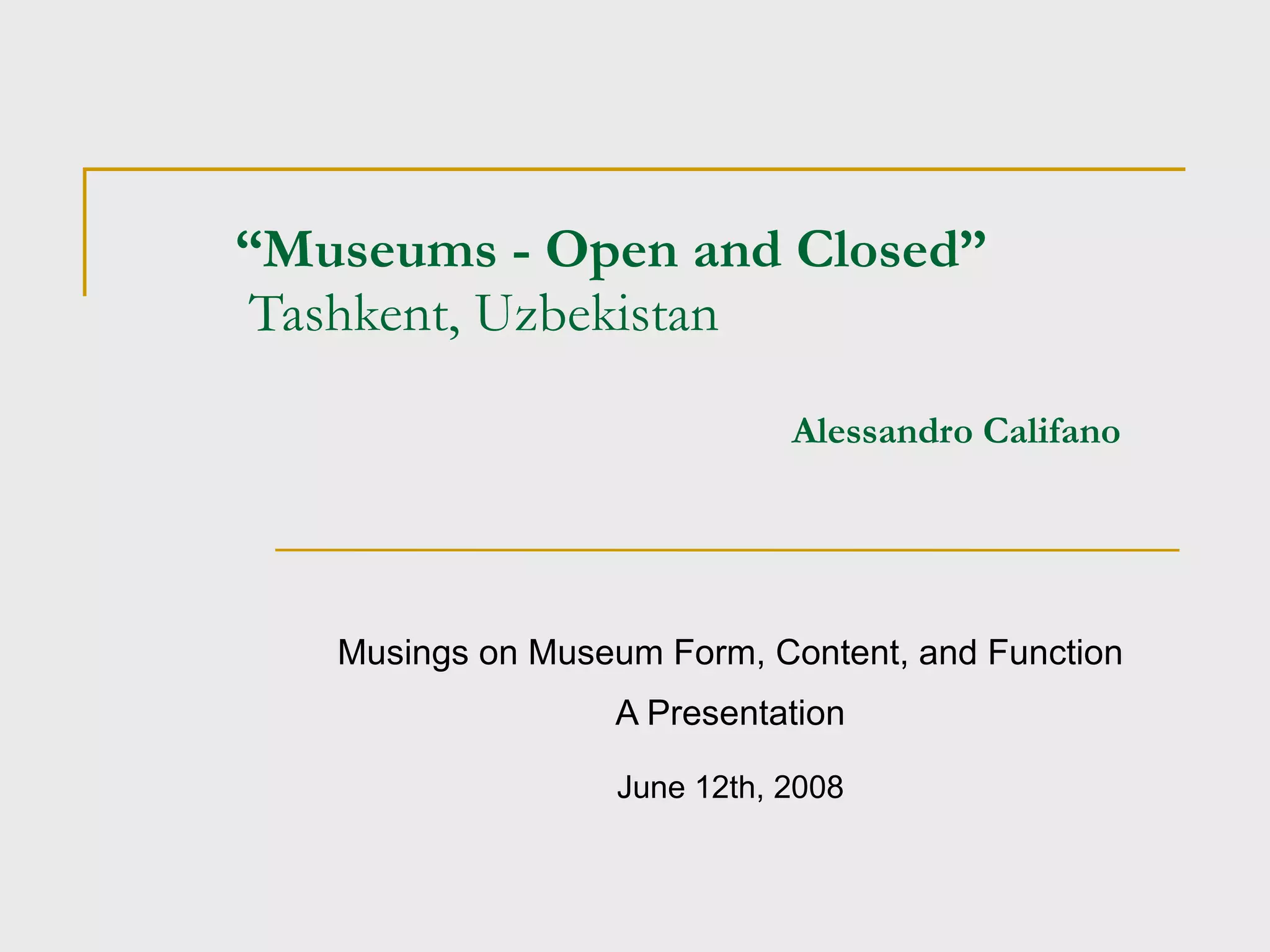 “Museums - Open and Closed”
Tashkent, Uzbekistan

Alessandro Califano

Musings on Museum Form, Content, and Function

A Presentation

June 12th, 2008